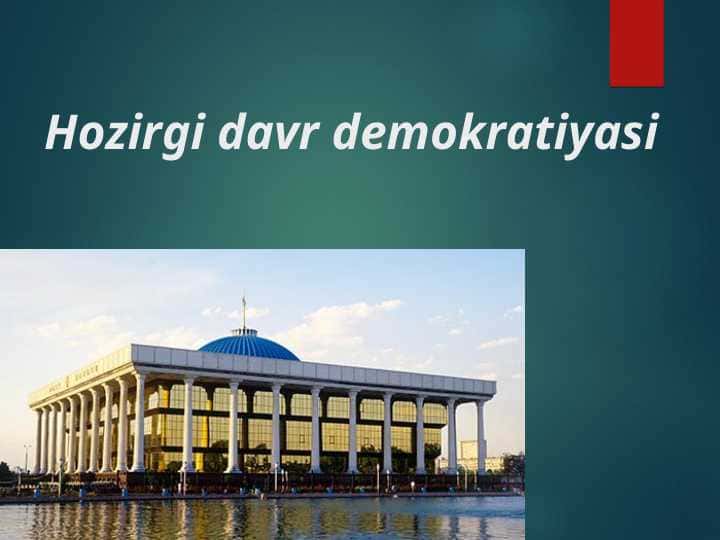 Hozirgi davr demokratiyasi